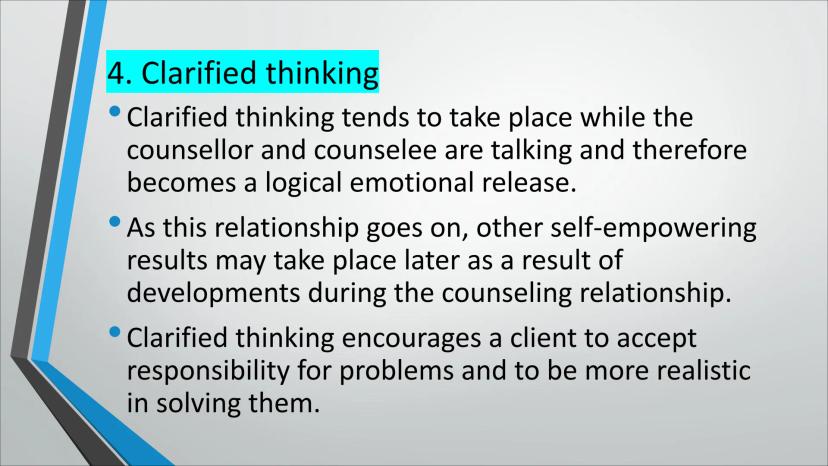 4. Clarified thinking

• Clarified thinking tends to take place while the counsellor and counselee are talking and therefore becomes a logical emotional release.

• As this relationship goes on, other self-empowering results may take place later as a result of developments during the counseling relationship.

• Clarified thinking encourages a client to accept responsibility for problems and to be more realistic in solving them.